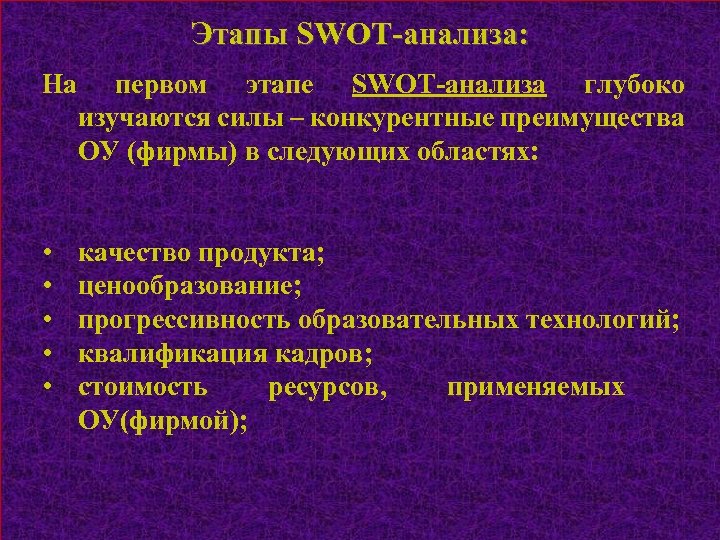 Этапы SWOT-анализа:

На первом этапе SWOT-анализа глубоко изучаются силы – конкурентные преимущества ОУ (фирмы) в следующих областях:

• качество продукта;
• ценообразование;
• прогрессивность образовательных технологий;
• квалификация кадров;
• стоимость ресурсов, применяемых ОУ(фирмой);